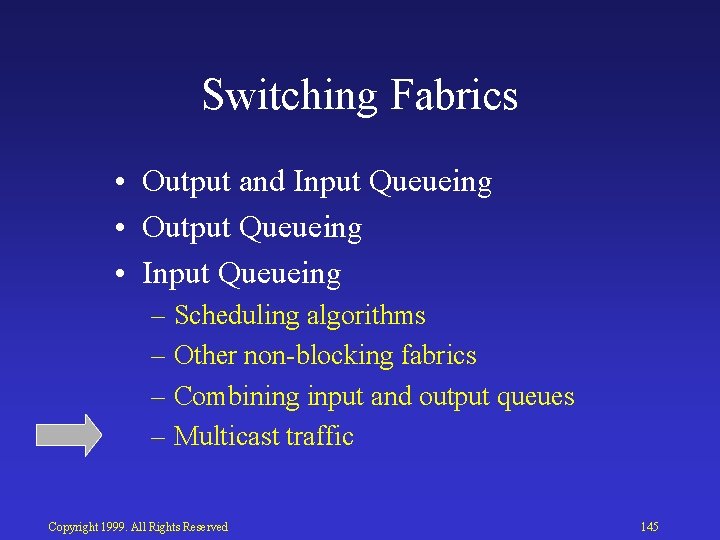 Switching Fabrics

• Output and Input Queueing
• Output Queueing
• Input Queueing
– Scheduling algorithms
– Other non-blocking fabrics
– Combining input and output queues
– Multicast traffic

Copyright 1999. All Rights Reserved

145